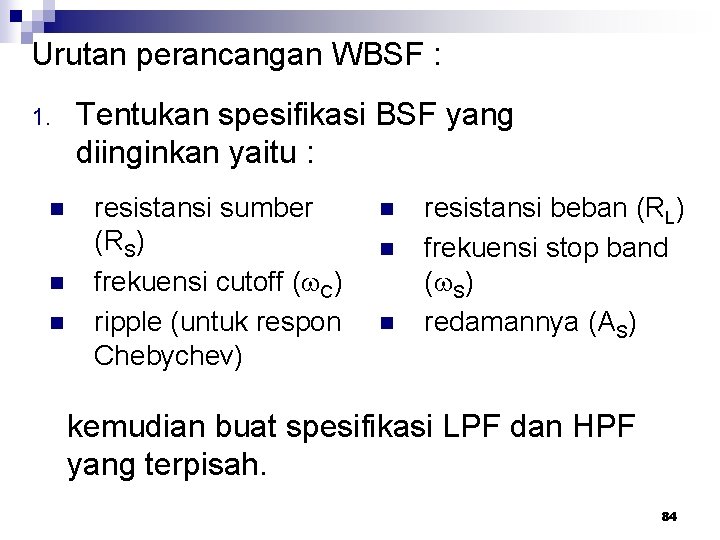 Urutan perancangan WBSF :

1. Tentukan spesifikasi BSF yang diinginkan yaitu :

- resistansi sumber ($R_S$)
- frekuensi cutoff ($\omega_C$)
- ripple (untuk respon Chebychev)

- resistansi beban ($R_L$)
- frekuensi stop band ($\omega_S$)
- redamannya ($A_S$)

kemudian buat spesifikasi LPF dan HPF yang terpisah.

84